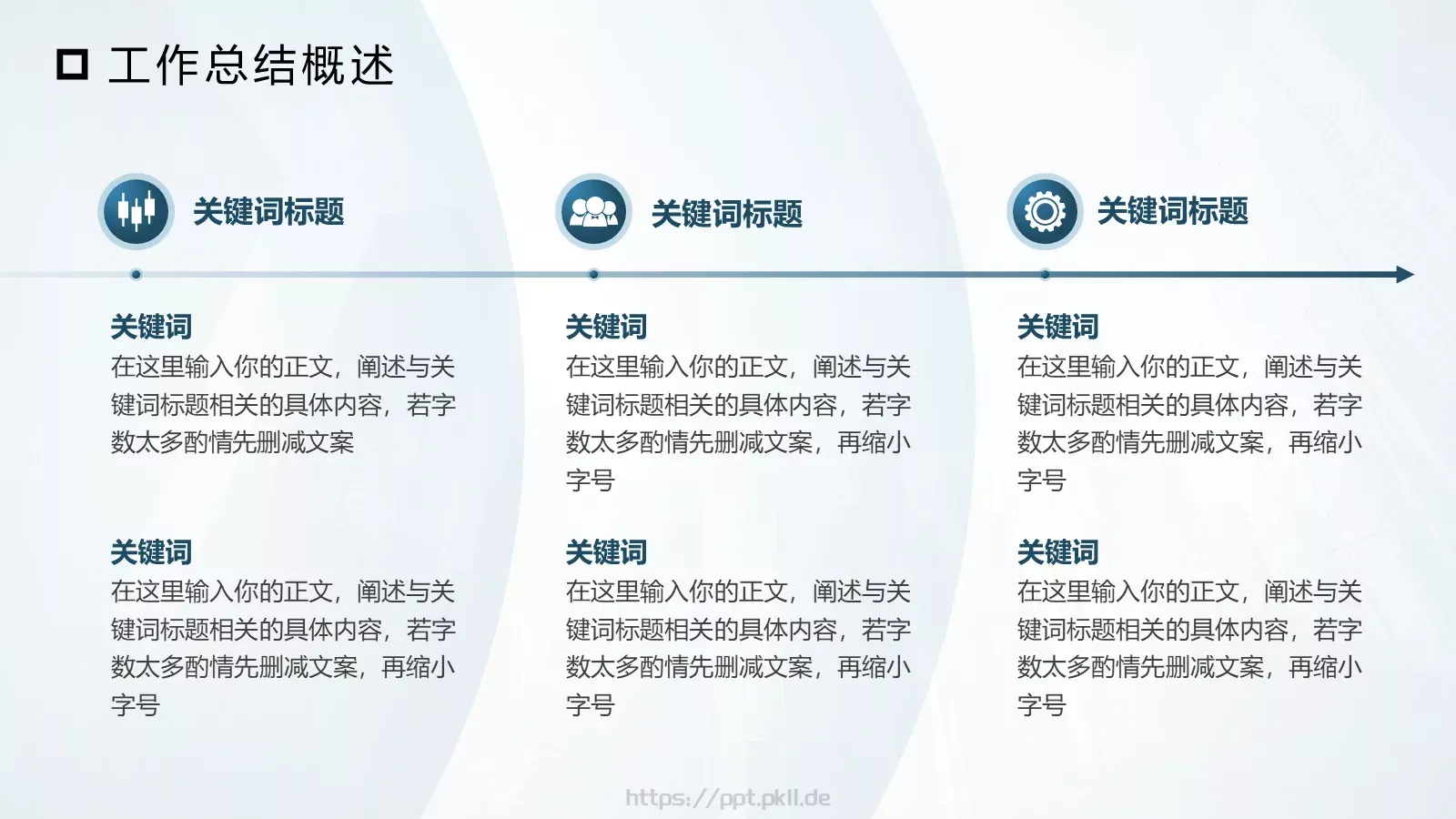 工作总结概述

关键词标题

关键词
在这里输入你的正文，阐述与关键词标题相关的具体内容，若字数太多酌情先删减文案

关键词
在这里输入你的正文，阐述与关键词标题相关的具体内容，若字数太多酌情先删减文案，再缩小字号

关键词标题

关键词
在这里输入你的正文，阐述与关键词标题相关的具体内容，若字数太多酌情先删减文案，再缩小字号

关键词
在这里输入你的正文，阐述与关键词标题相关的具体内容，若字数太多酌情先删减文案，再缩小字号

关键词标题

关键词
在这里输入你的正文，阐述与关键词标题相关的具体内容，若字数太多酌情先删减文案，再缩小字号

关键词
在这里输入你的正文，阐述与关键词标题相关的具体内容，若字数太多酌情先删减文案，再缩小字号

https://ppt.pkll.de